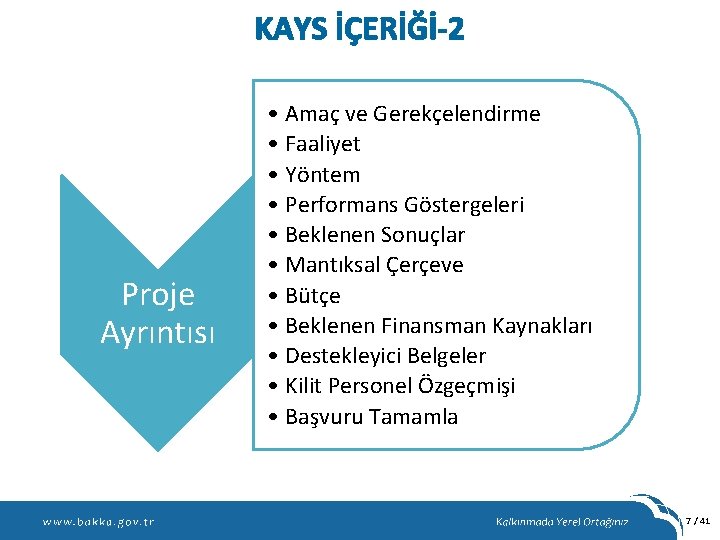 KAYS İÇERİĞİ-2

Proje Ayrıntısı

• Amaç ve Gerekçelendirme
• Faaliyet
• Yöntem
• Performans Göstergeleri
• Beklenen Sonuçlar
• Mantıksal Çerçeve
• Bütçe
• Beklenen Finansman Kaynakları
• Destekleyici Belgeler
• Kilit Personel Özgeçmişi
• Başvuru Tamamla

www.bakka.gov.tr

Kalkınmada Yerel Ortağınız

7 / 41